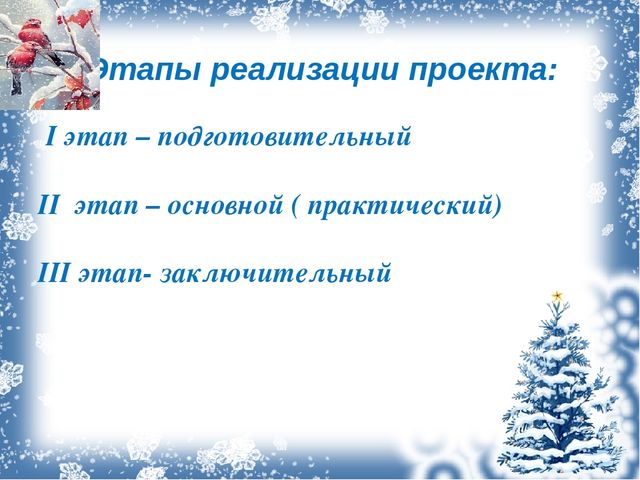 Этапы реализации проекта:

I этап – подготовительный

II этап – основной ( практический)

III этап- заключительный